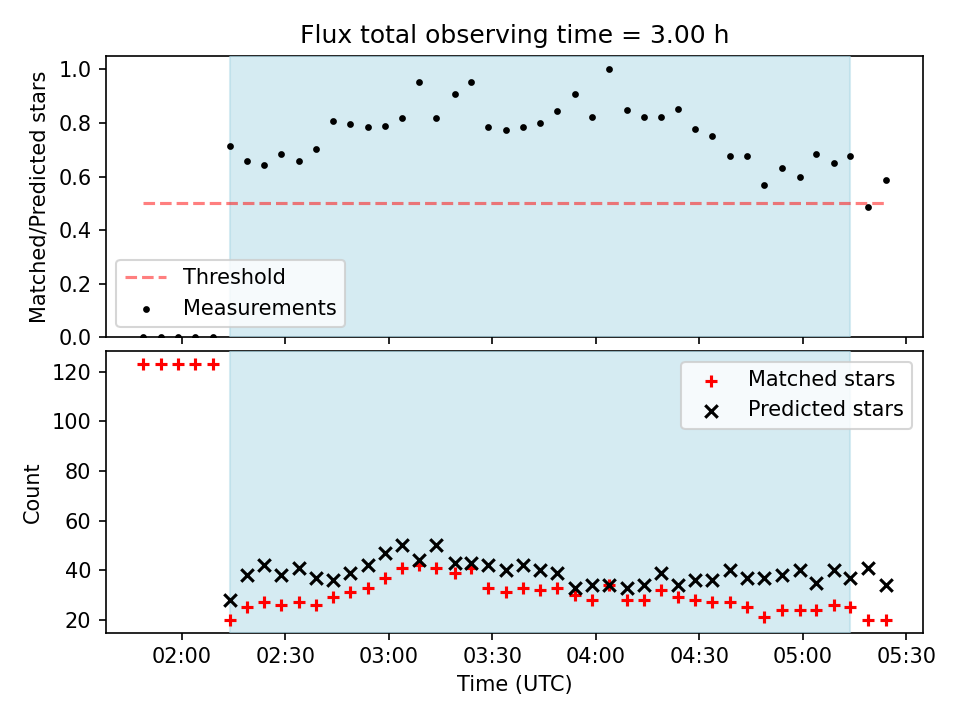 Flux total observing time = 3.00 h

Matched/Predicted stars

1.0
0.8
0.6
0.4
0.2
0.0

Threshold
Measurements

Count

120
100
80
60
40
20

Matched stars
Predicted stars

02:00
02:30
03:00
03:30
04:00
04:30
05:00
05:30

Time (UTC)